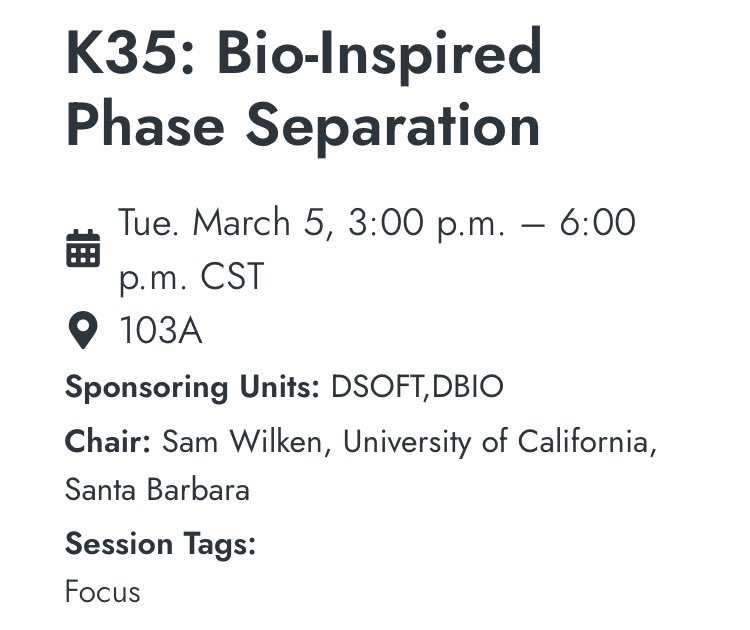 K35: Bio-Inspired Phase Separation

Tue. March 5, 3:00 p.m. – 6:00 p.m. CST

103A

Sponsoring Units: DSOFT,DBIO

Chair: Sam Wilken, University of California, Santa Barbara

Session Tags:

Focus